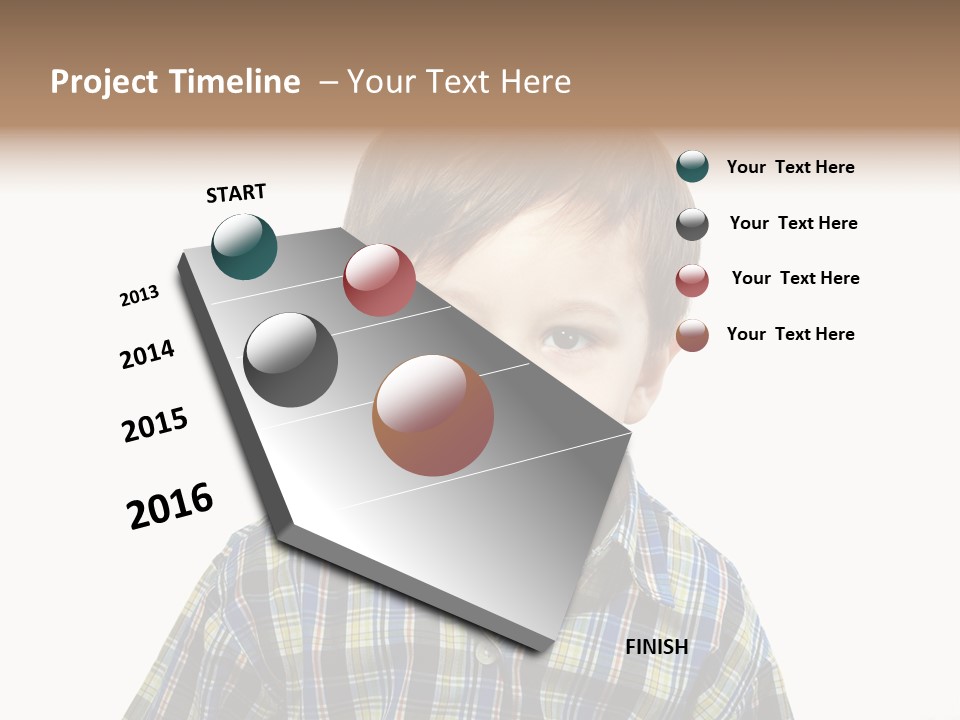 Project Timeline – Your Text Here

START

2013

2014

2015

2016

FINISH

Your Text Here

Your Text Here

Your Text Here

Your Text Here